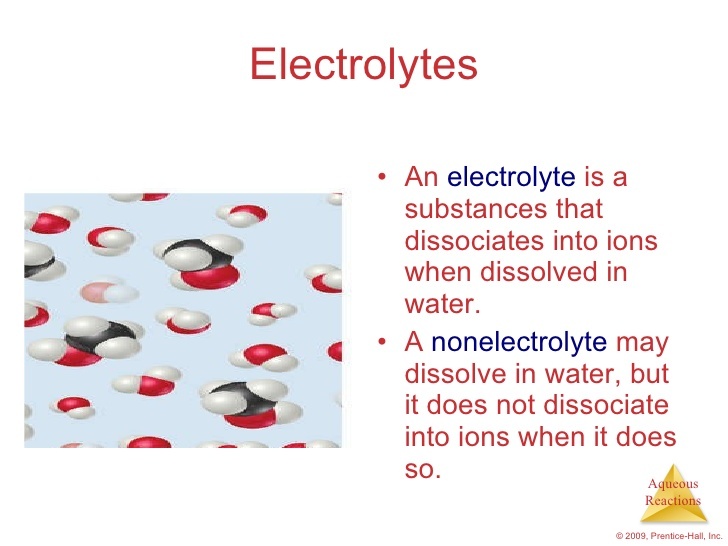 Electrolytes

• An electrolyte is a substances that dissociates into ions when dissolved in water.
• A nonelectrolyte may dissolve in water, but it does not dissociate into ions when it does so.

Aqueous Reactions

© 2009, Prentice-Hall, Inc.